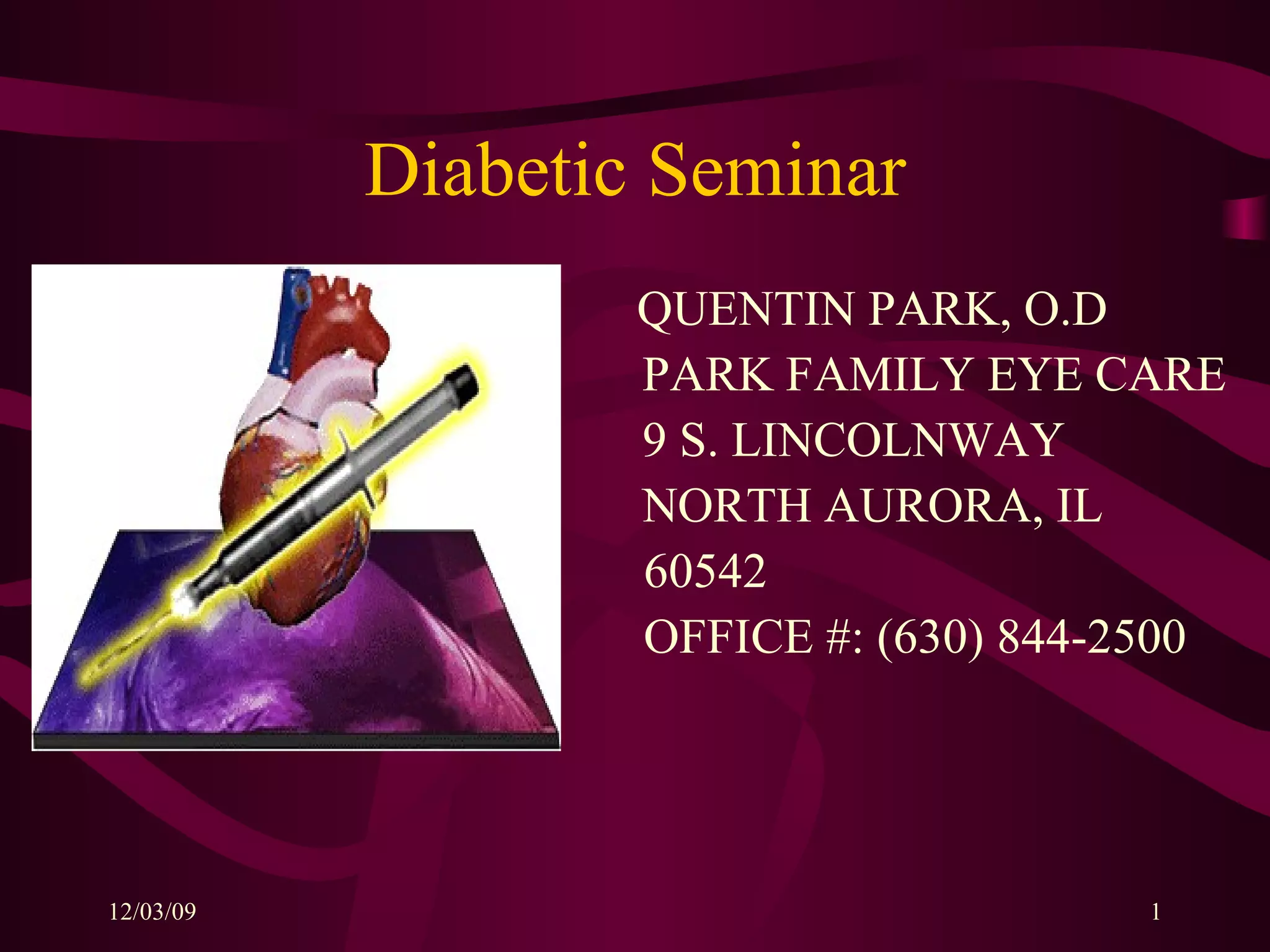 Diabetic Seminar

QUENTIN PARK, O.D
PARK FAMILY EYE CARE
9 S. LINCOLNWAY
NORTH AURORA, IL
60542
OFFICE #: (630) 844-2500

12/03/09

1